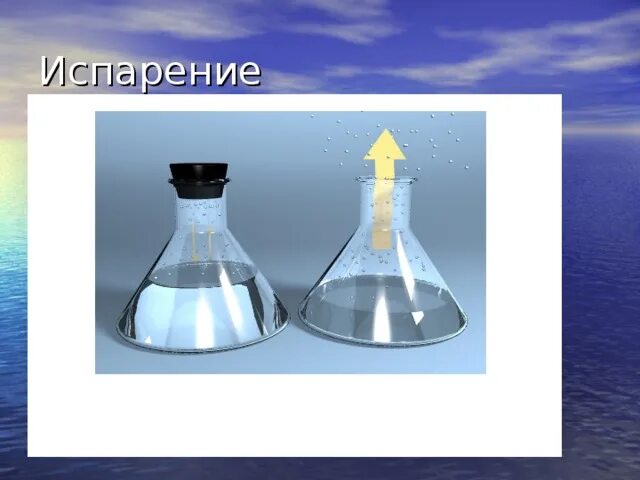 Испарение